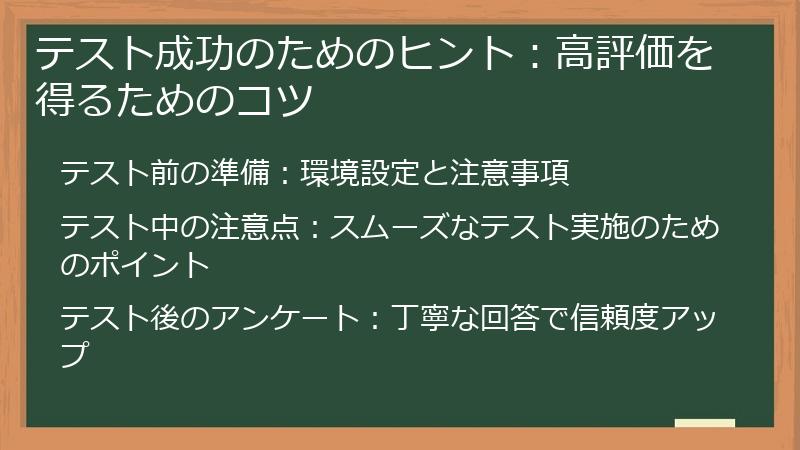 テスト成功のためのヒント：高評価を得るためのコツ

テスト前の準備：環境設定と注意事項

テスト中の注意点：スムーズなテスト実施のためのポイント

テスト後のアンケート：丁寧な回答で信頼度アップ